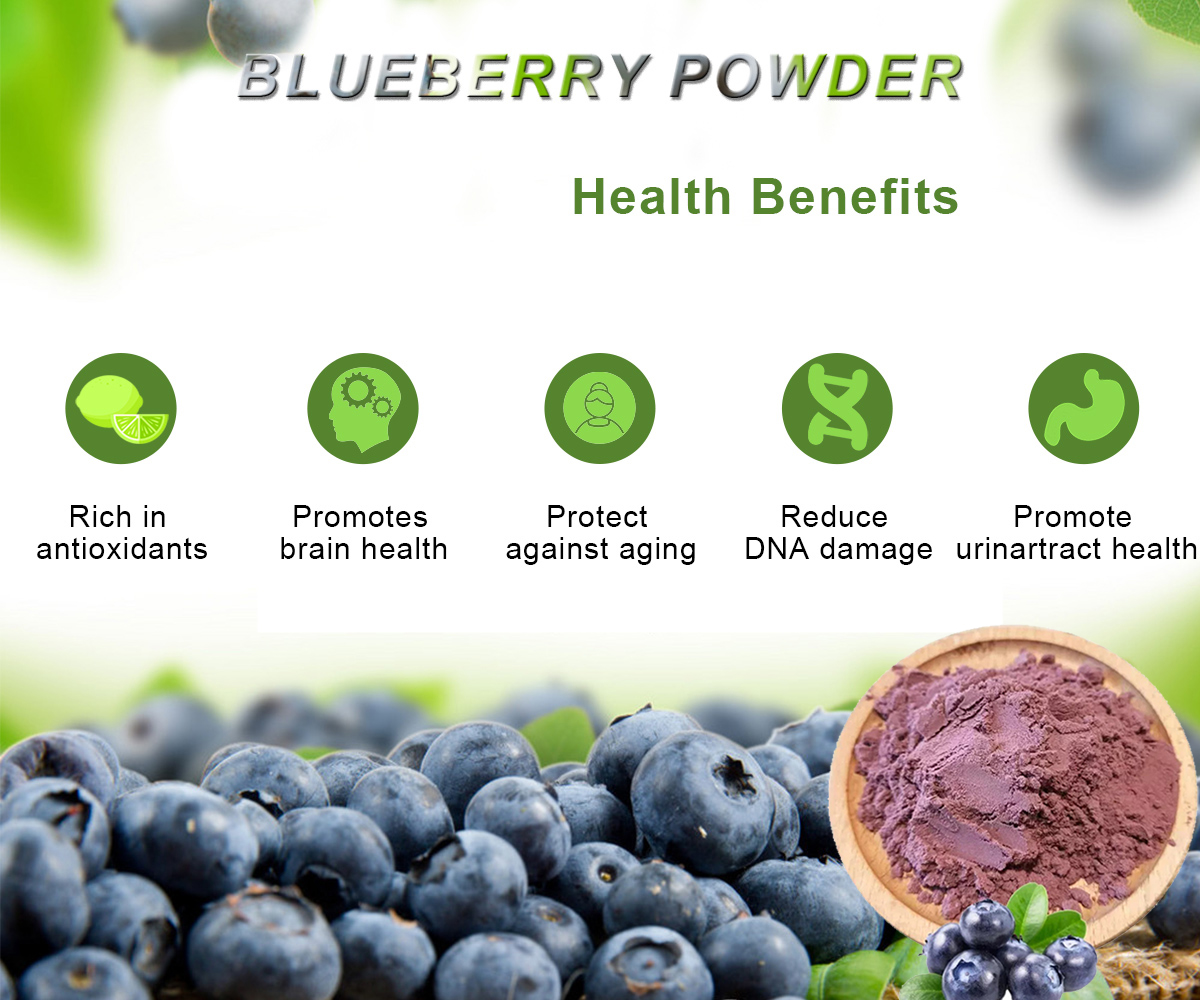 BLUEBERRY POWDER

Health Benefits

Rich in antioxidants

Promotes brain health

Protect against aging

Reduce DNA damage

Promote urinartract health